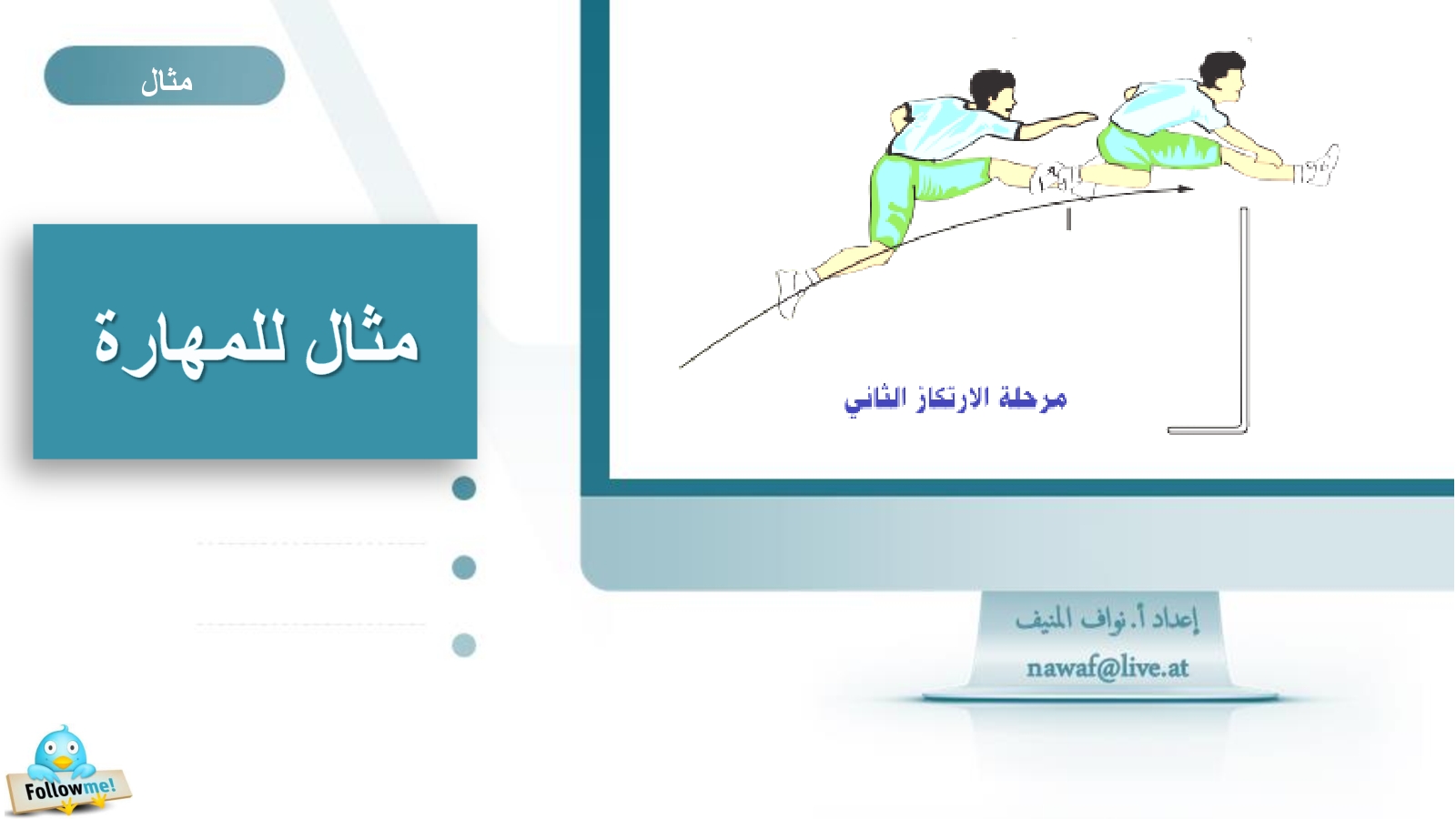 مثال

مثال للمهارة

مرحلة الارتكاز الثاني

إعداد أ. نواف المنيف
nawaf@live.at

Follow me!